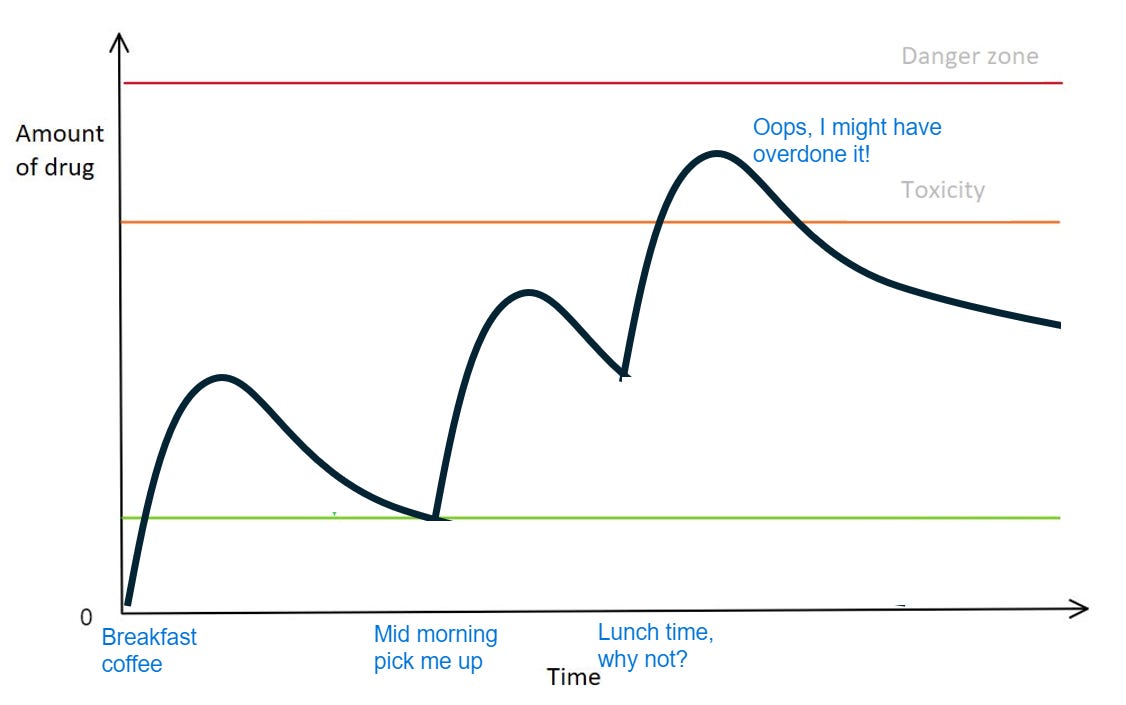 Danger zone

Amount of drug

Oops, I might have overdone it!

Toxicity

0

Breakfast coffee

Mid morning pick me up

Lunch time, why not?

Time